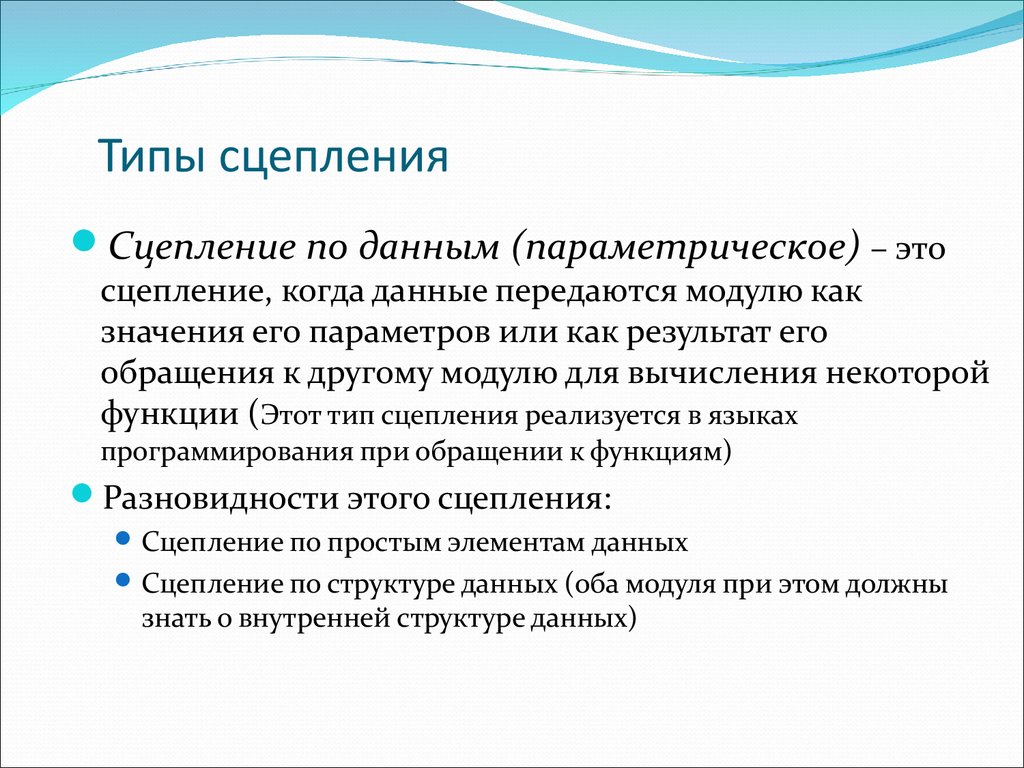 Типы сцепления

Сцепление по данным (параметрическое) – это сцепление, когда данные передаются модулю как значения его параметров или как результат его обращения к другому модулю для вычисления некоторой функции (Этот тип сцепления реализуется в языках программирования при обращении к функциям)

Разновидности этого сцепления:

Сцепление по простым элементам данных

Сцепление по структуре данных (оба модуля при этом должны знать о внутренней структуре данных)